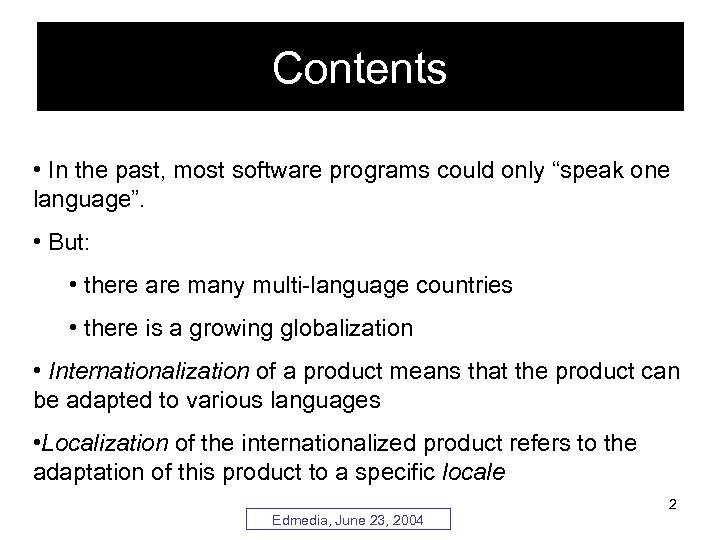 Contents

• In the past, most software programs could only “speak one language”.

• But:

• there are many multi-language countries

• there is a growing globalization

• Internationalization of a product means that the product can be adapted to various languages

•Localization of the internationalized product refers to the adaptation of this product to a specific locale

2

Edmedia, June 23, 2004